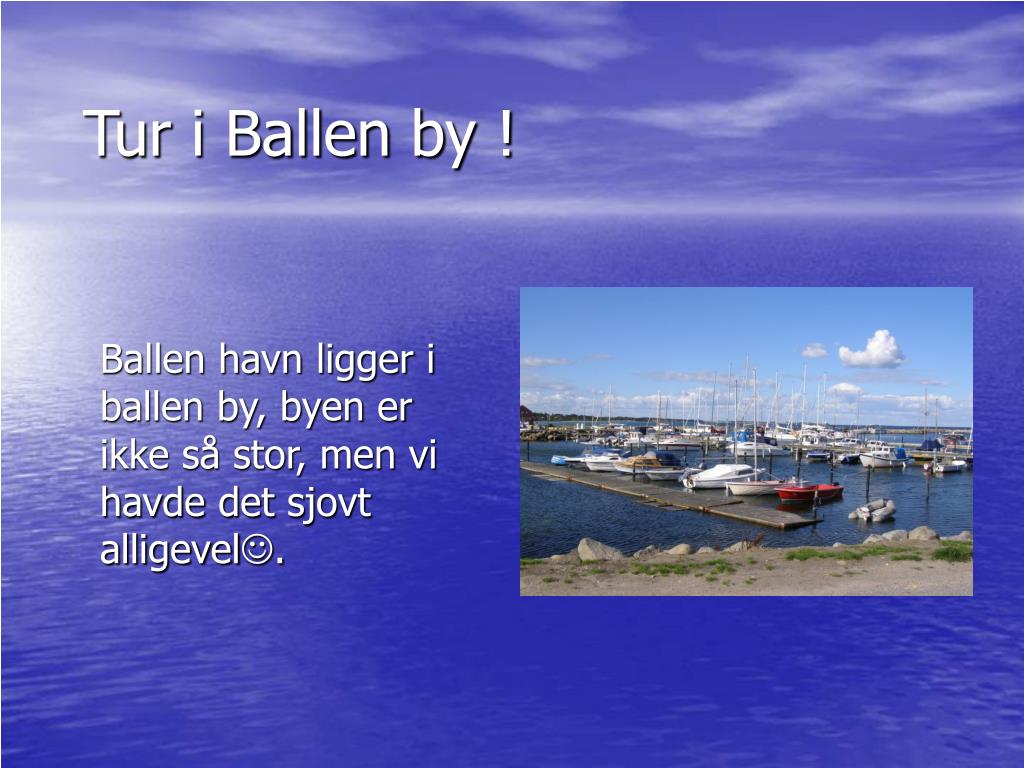 Tur i Ballen by !

Ballen havn ligger i ballen by, byen er ikke så stor, men vi havde det sjovt alligevel☺.